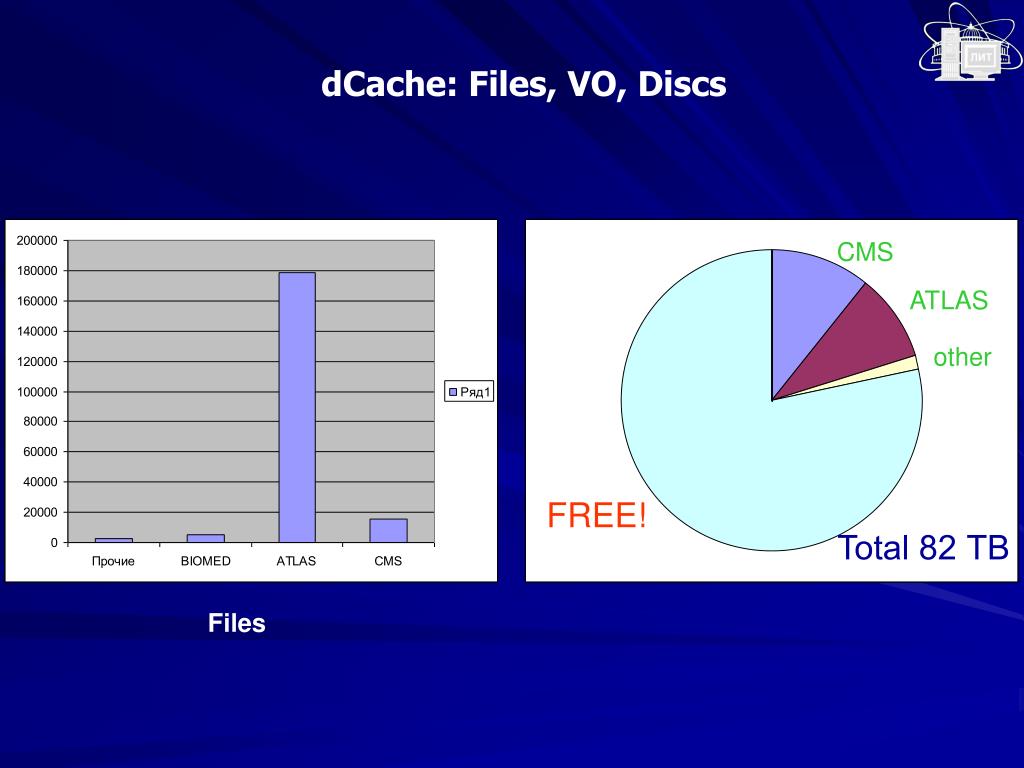 ЛИТ

dCache: Files, VO, Discs

200000
180000
160000
140000
120000
100000
80000
60000
40000
20000
0

Прочие
BIOMED
ATLAS
CMS

Ряд1

CMS
ATLAS
other
FREE!
Total 82 TB

Files